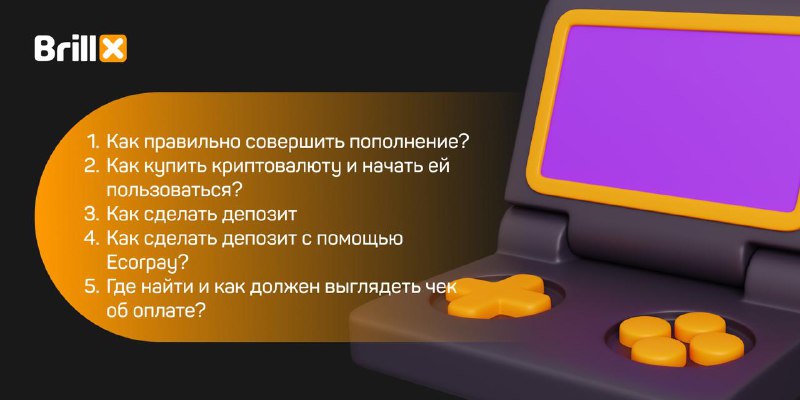 BrillX

1. Как правильно совершить пополнение?
2. Как купить криптовалюту и начать ей пользоваться?
3. Как сделать депозит
4. Как сделать депозит с помощью Ecorpay?
5. Где найти и как должен выглядеть чек об оплате?